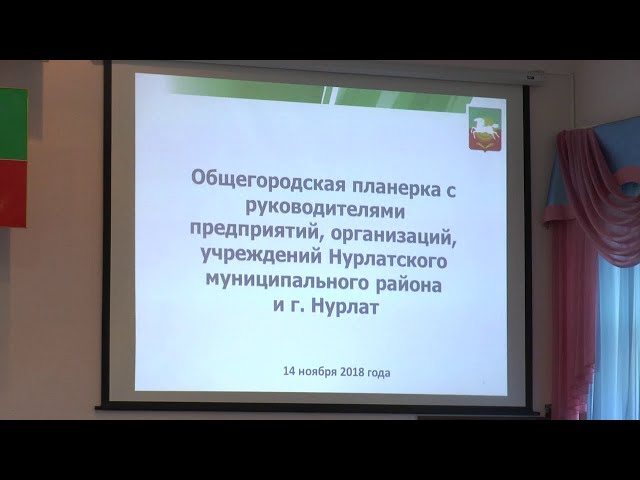 Общегородская планерка с руководителями предприятий, организаций, учреждений Нурлатского муниципального района и г. Нурлат

14 ноября 2018 года